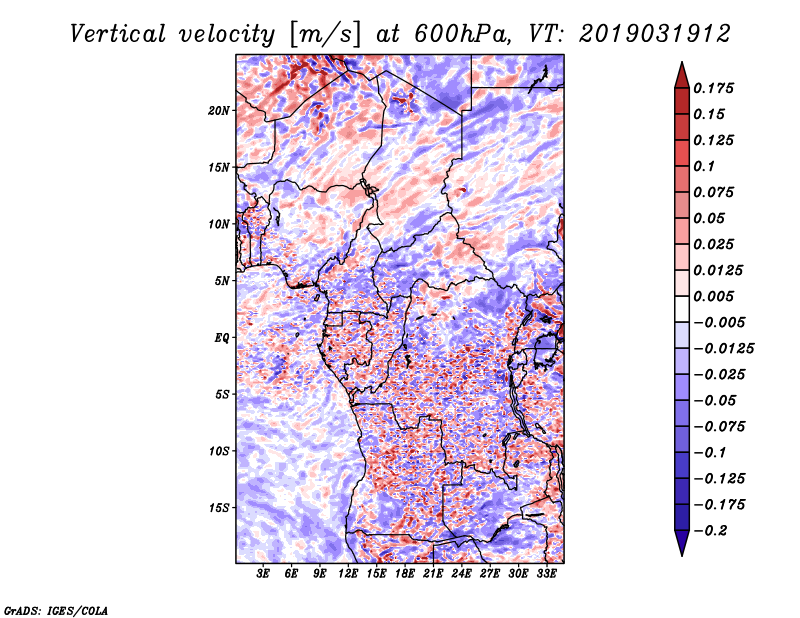 Vertical velocity [m/s] at 600hPa, VT: 2019031912

20N
15N
10N
5N
EQ
5S
10S
15S

3E 6E 9E 12E 15E 18E 21E 24E 27E 30E 33E

0.175
0.15
0.125
0.1
0.075
0.05
0.025
0.0125
0.005
−0.005
−0.0125
−0.025
−0.05
−0.075
−0.1
−0.125
−0.175
−0.2

GrADS: IGES/COLA